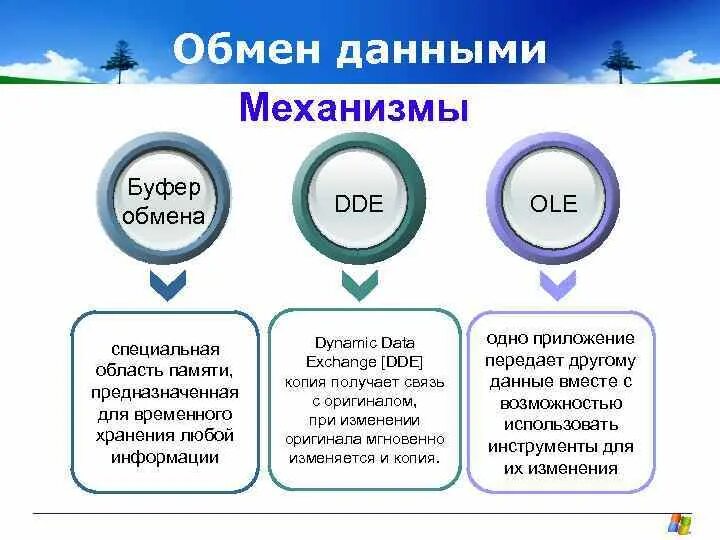 Обмен данными

Механизмы

Буфер обмена

DDE

OLE

специальная область памяти, предназначенная для временного хранения любой информации

Dynamic Data Exchange [DDE] копия получает связь с оригиналом, при изменении оригинала мгновенно изменяется и копия.

одно приложение передает другому данные вместе с возможностью использовать инструменты для их изменения